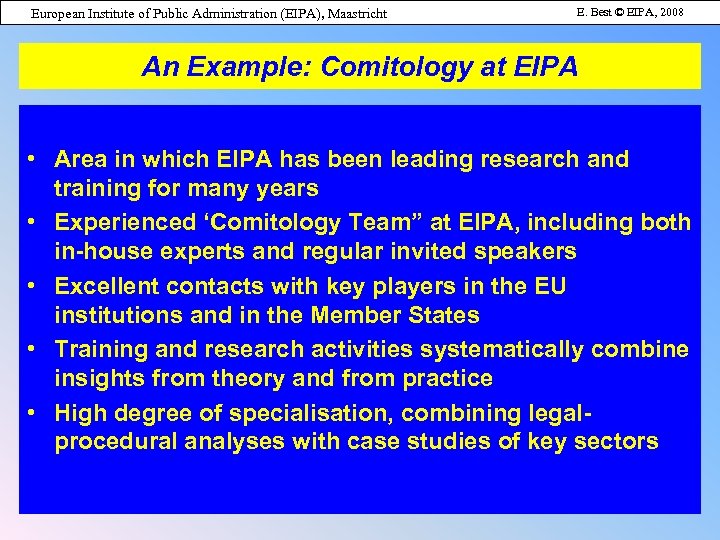 European Institute of Public Administration (EIPA), Maastricht

E. Best © EIPA, 2008

An Example: Comitology at EIPA

• Area in which EIPA has been leading research and training for many years
• Experienced ‘Comitology Team” at EIPA, including both in-house experts and regular invited speakers
• Excellent contacts with key players in the EU institutions and in the Member States
• Training and research activities systematically combine insights from theory and from practice
• High degree of specialisation, combining legal-procedural analyses with case studies of key sectors